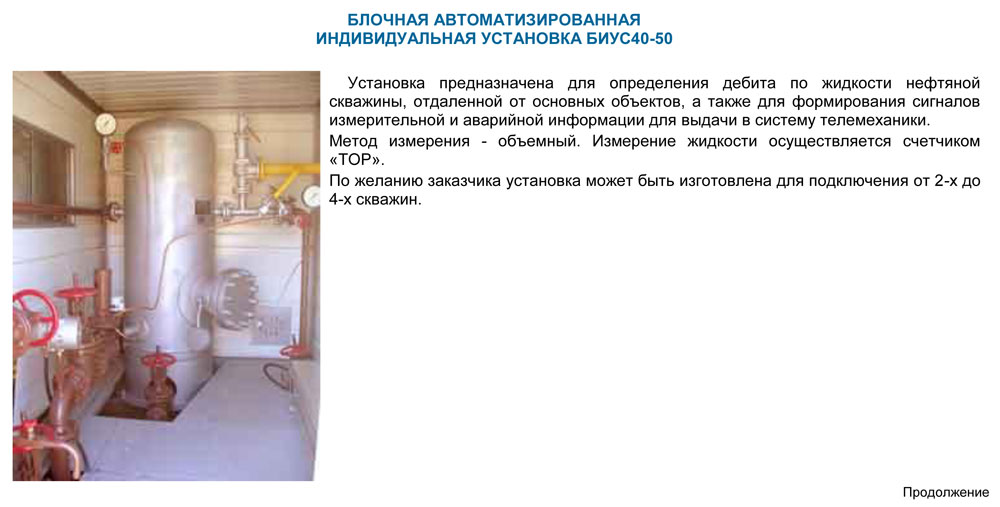 БЛОЧНАЯ АВТОМАТИЗИРОВАННАЯ
ИНДИВИДУАЛЬНАЯ УСТАНОВКА БИУС40-50

Установка предназначена для определения дебита по жидкости нефтяной скважины, отдаленной от основных объектов, а также для формирования сигналов измерительной и аварийной информации для выдачи в систему телемеханики.

Метод измерения - объемный. Измерение жидкости осуществляется счетчиком «ТОР».

По желанию заказчика установка может быть изготовлена для подключения от 2-х до 4-х скважин.

Продолжение